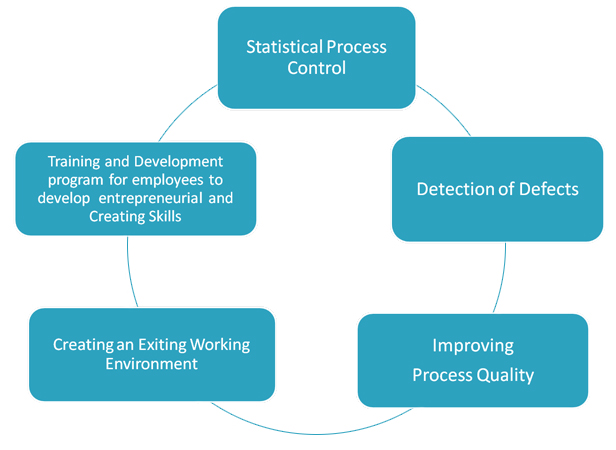 Statistical Process Control

Detection of Defects

Improving Process Quality

Creating an Exiting Working Environment

Training and Development program for employees to develop entrepreneurial and Creating Skills